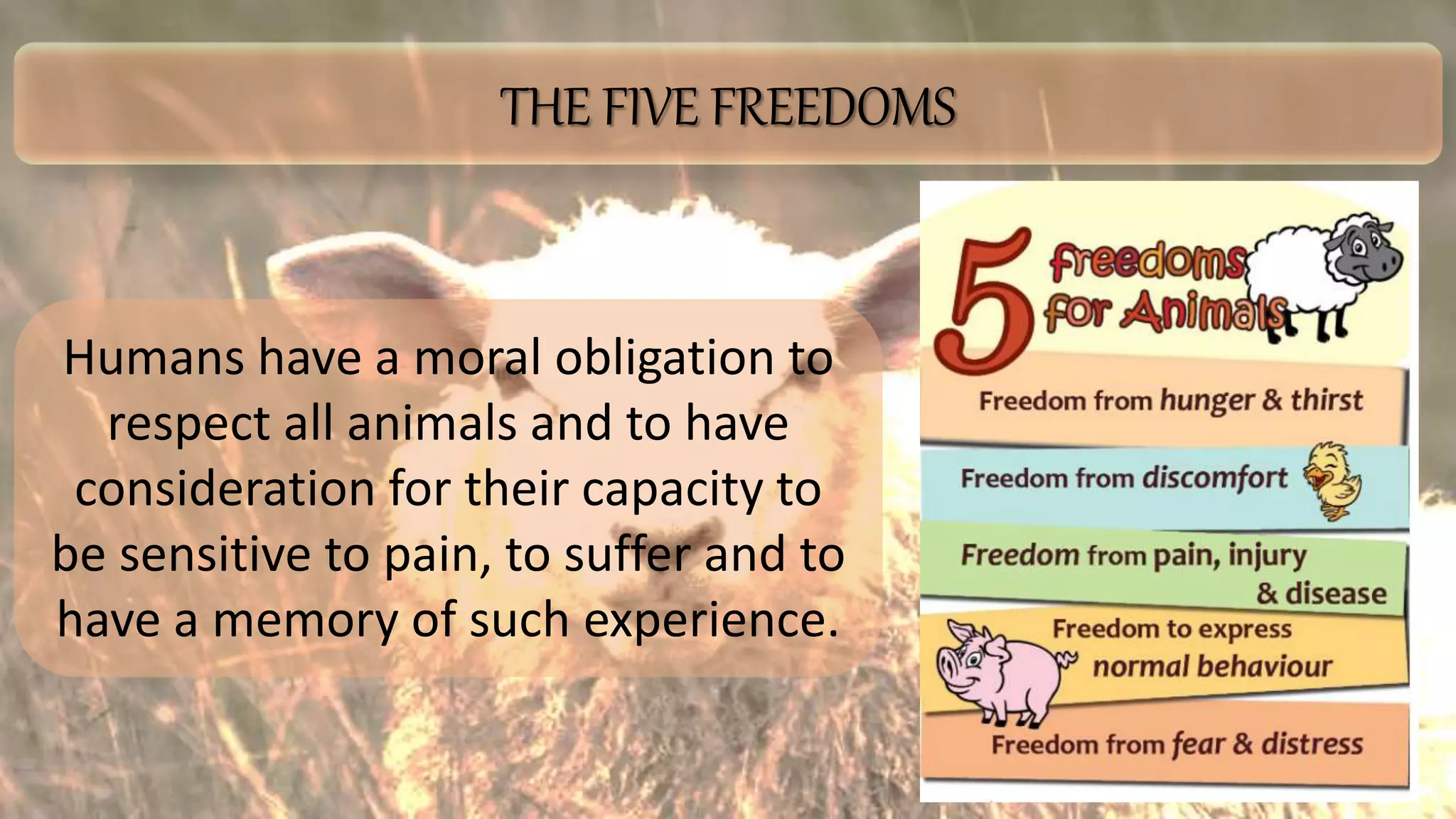 THE FIVE FREEDOMS

Humans have a moral obligation to respect all animals and to have consideration for their capacity to be sensitive to pain, to suffer and to have a memory of such experience.

5 freedoms for Animals

Freedom from hunger & thirst

Freedom from discomfort

Freedom from pain, injury & disease

Freedom to express normal behaviour

Freedom from fear & distress